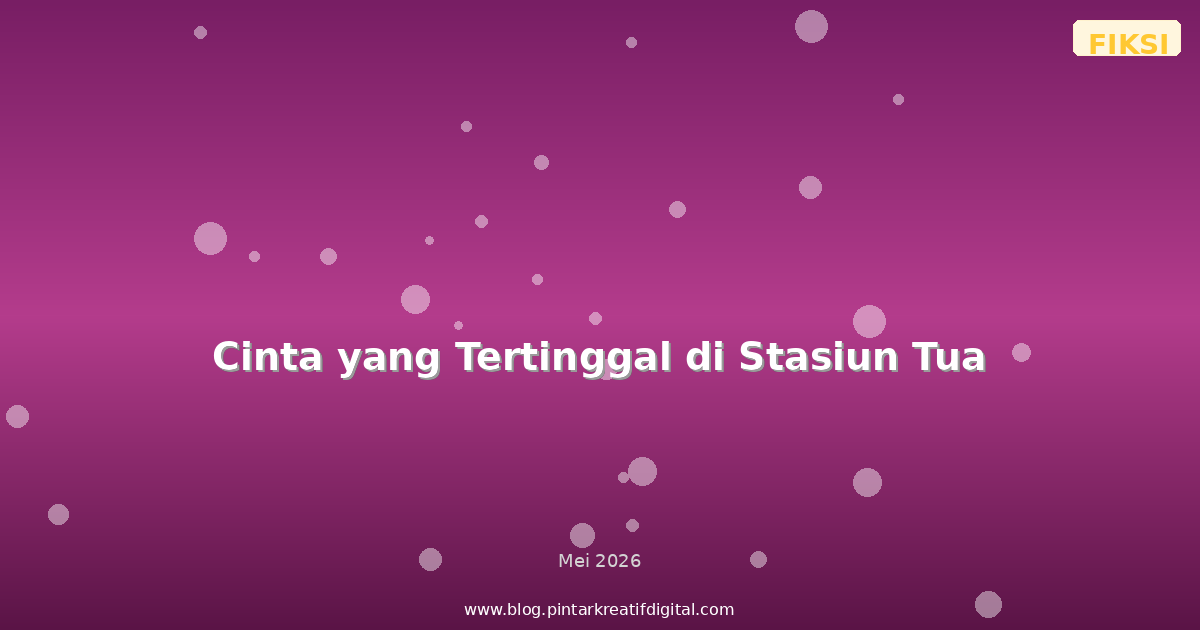 FIKSI

Cinta yang Tertinggal di Stasiun Tua

Mei 2026

www.blog.pintarkreatifdigital.com